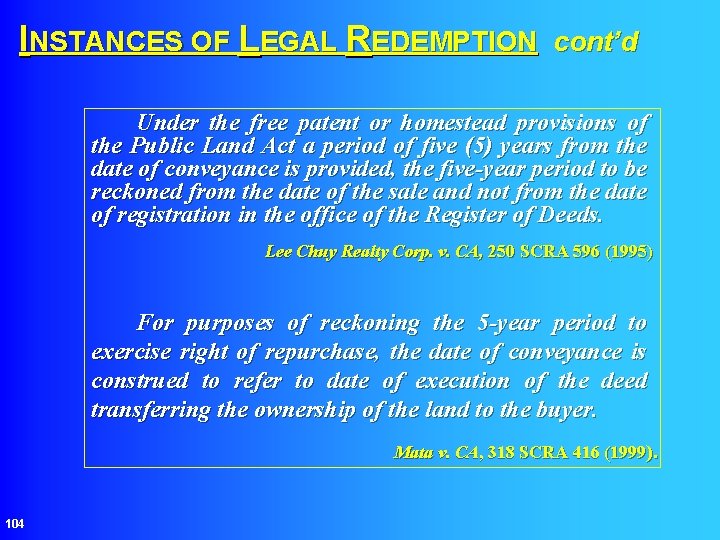 INSTANCES OF LEGAL REDEMPTION cont'd

Under the free patent or homestead provisions of the Public Land Act a period of five (5) years from the date of conveyance is provided, the five-year period to be reckoned from the date of the sale and not from the date of registration in the office of the Register of Deeds.

Lee Chuy Realty Corp. v. CA, 250 SCRA 596 (1995)

For purposes of reckoning the 5-year period to exercise right of repurchase, the date of conveyance is construed to refer to date of execution of the deed transferring the ownership of the land to the buyer.

Mata v. CA, 318 SCRA 416 (1999).

104